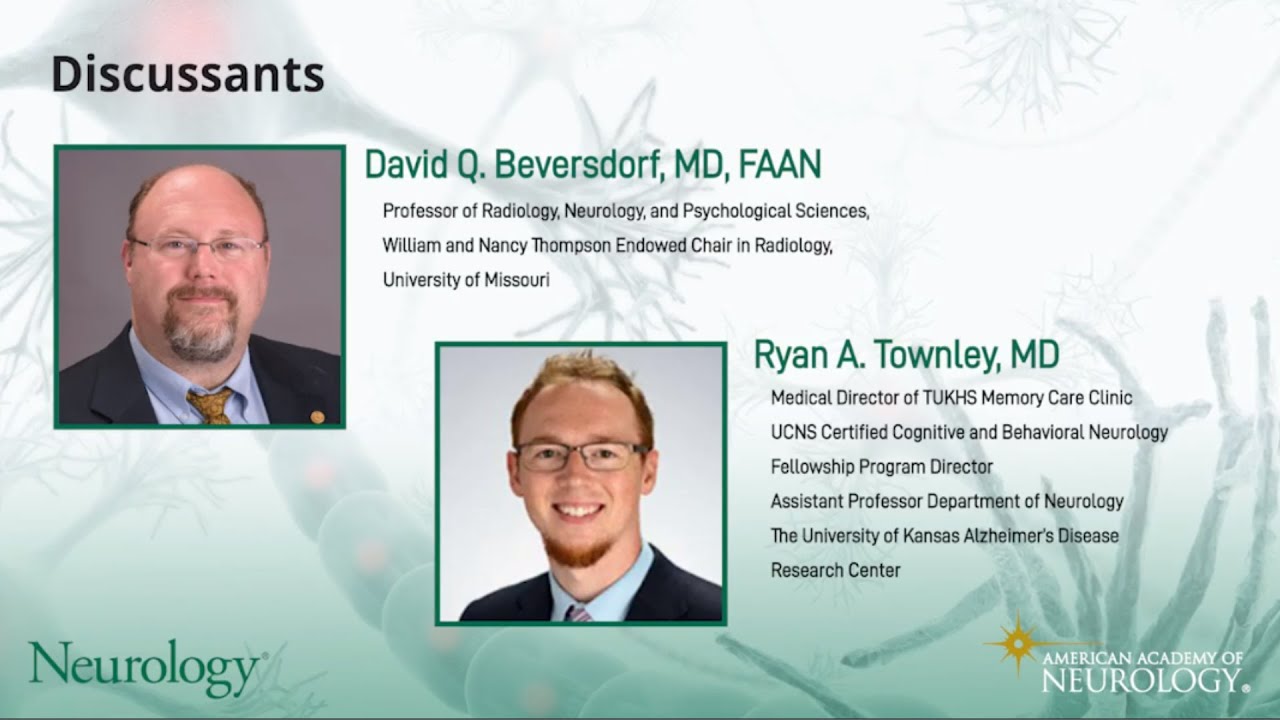 Discussants

David Q. Beversdorf, MD, FAAN

Professor of Radiology, Neurology, and Psychological Sciences, William and Nancy Thompson Endowed Chair in Radiology, University of Missouri

Ryan A. Townley, MD

Medical Director of TUKHS Memory Care Clinic
UCNS Certified Cognitive and Behavioral Neurology
Fellowship Program Director
Assistant Professor Department of Neurology
The University of Kansas Alzheimer's Disease Research Center

Neurology®

AMERICAN ACADEMY OF NEUROLOGY®